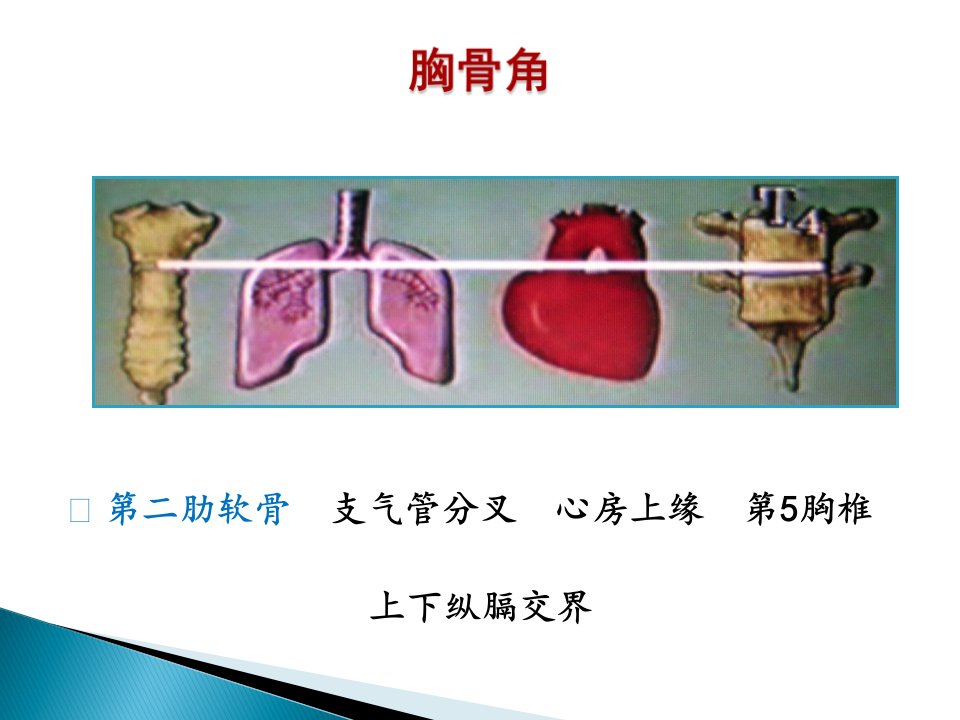 胸骨角

$T_4$

第二肋软骨　支气管分叉　心房上缘　第5胸椎

上下纵膈交界